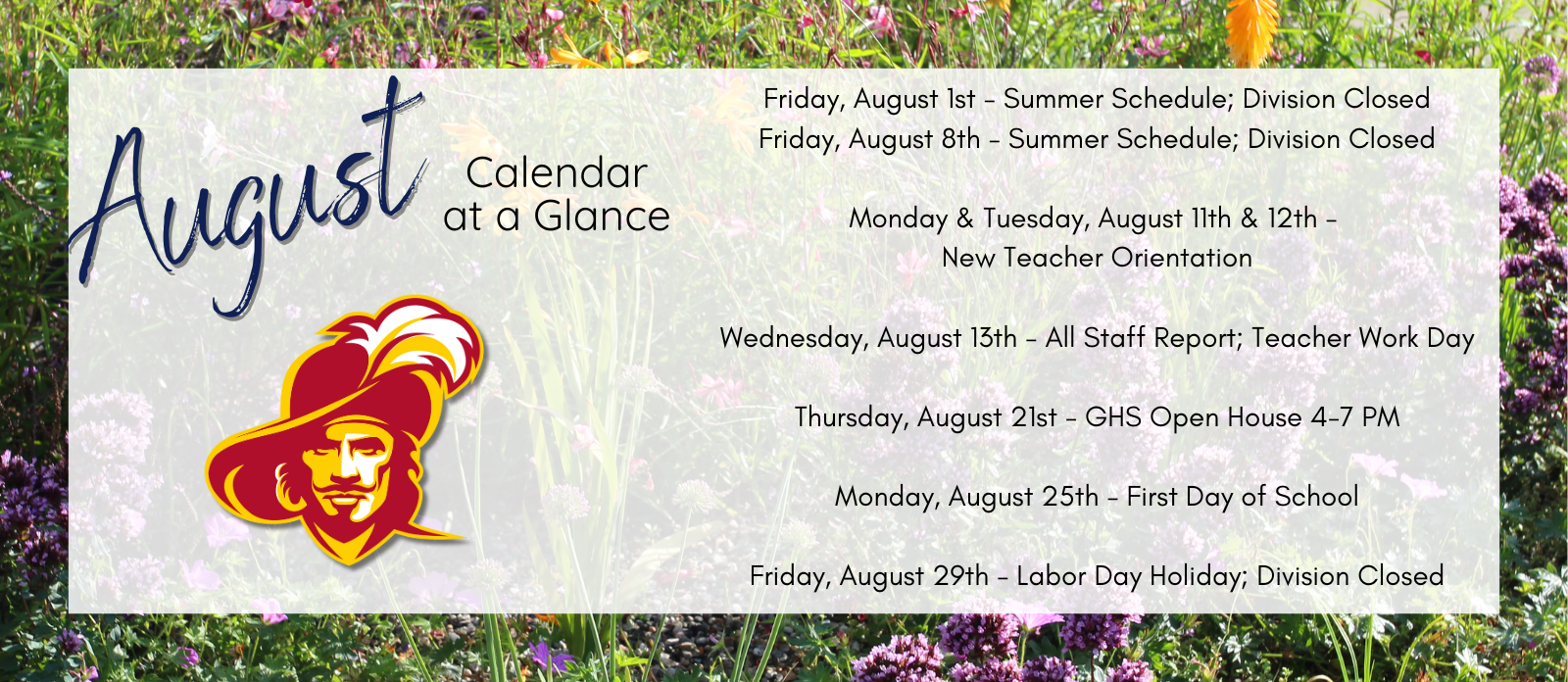 August

Calendar at a Glance

Friday, August 1st - Summer Schedule; Division Closed
Friday, August 8th - Summer Schedule; Division Closed

Monday & Tuesday, August 11th & 12th - New Teacher Orientation

Wednesday, August 13th - All Staff Report; Teacher Work Day

Thursday, August 21st - GHS Open House 4-7 PM

Monday, August 25th - First Day of School

Friday, August 29th - Labor Day Holiday; Division Closed